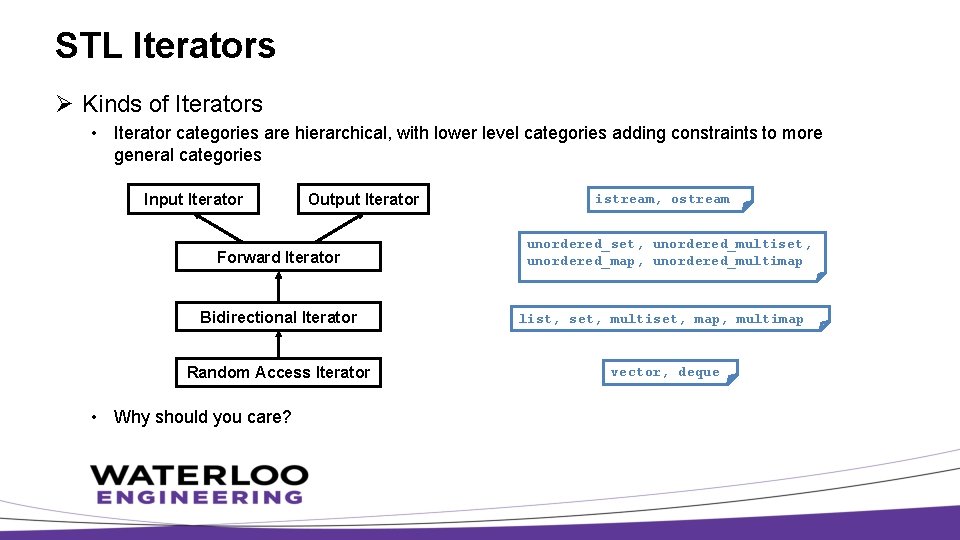 STL Iterators

➢ Kinds of Iterators

• Iterator categories are hierarchical, with lower level categories adding constraints to more general categories

Input Iterator

Output Iterator

Forward Iterator

Bidirectional Iterator

Random Access Iterator

istream, ostream

unordered_set, unordered_multiset, unordered_map, unordered_multimap

list, set, multiset, map, multimap

vector, deque

• Why should you care?

WATERLOO ENGINEERING